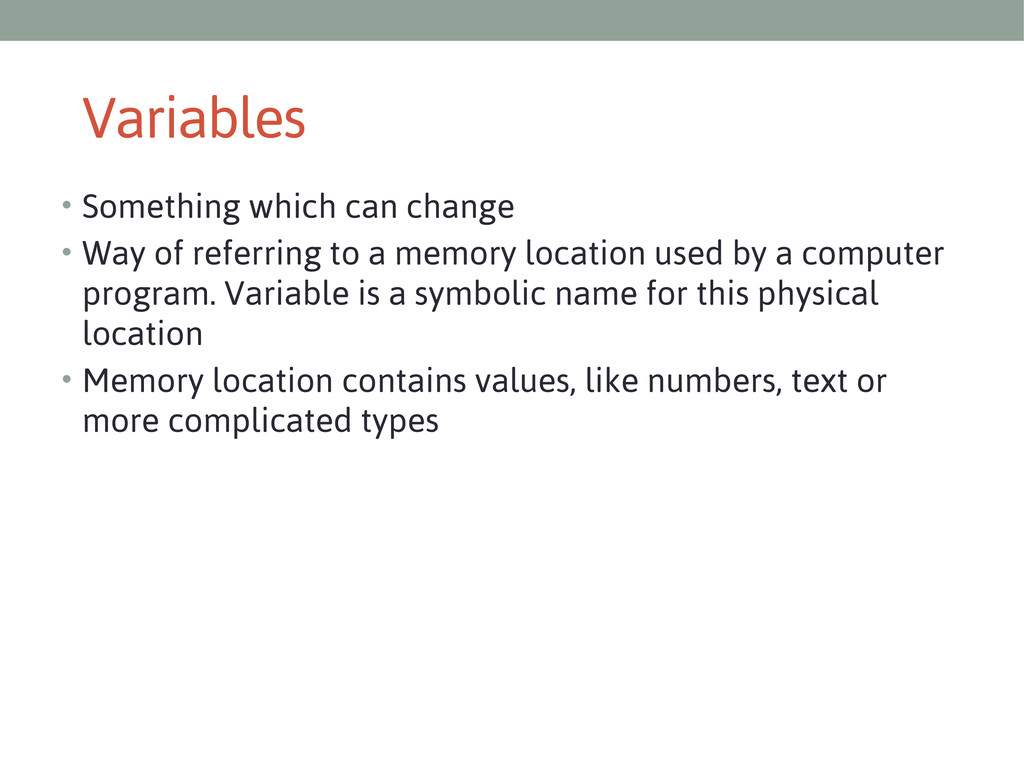 Variables

• Something which can change
• Way of referring to a memory location used by a computer program. Variable is a symbolic name for this physical location
• Memory location contains values, like numbers, text or more complicated types